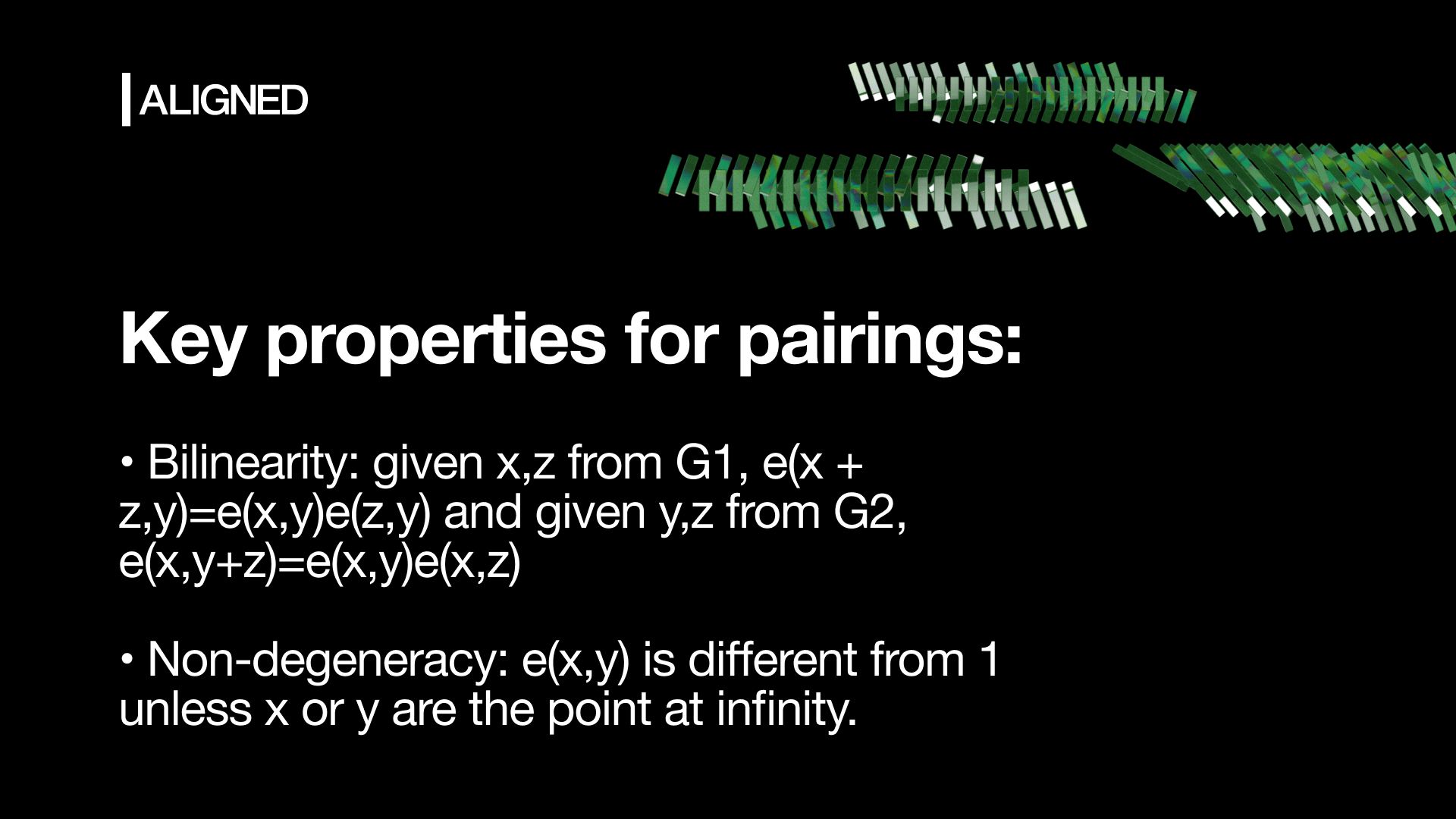 ALIGNED

Key properties for pairings:

• Bilinearity: given x,z from G1, e(x + z,y)=e(x,y)e(z,y) and given y,z from G2, e(x,y+z)=e(x,y)e(x,z)

• Non-degeneracy: e(x,y) is different from 1 unless x or y are the point at infinity.